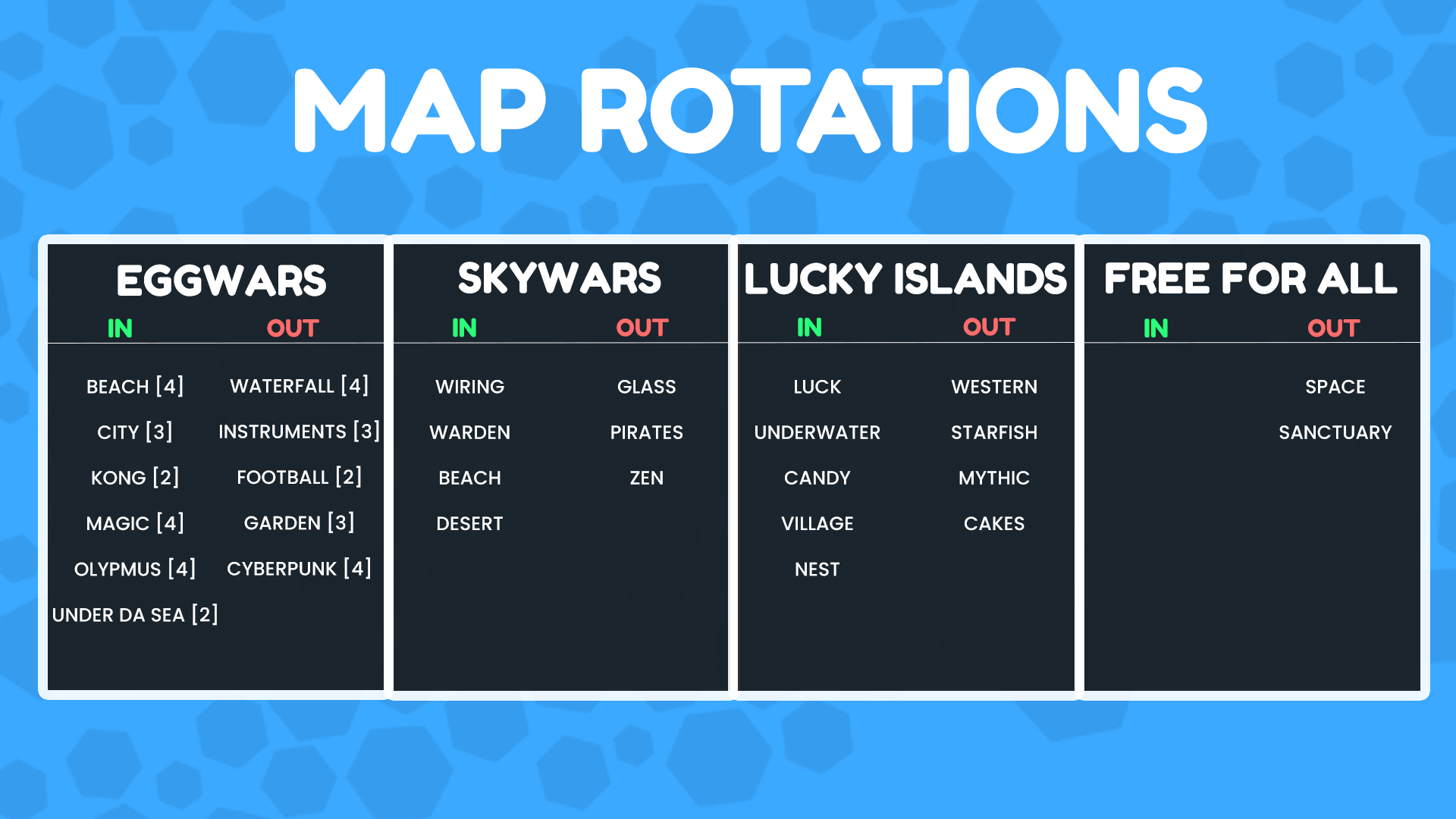 MAP ROTATIONS

EGGWARS

| IN | OUT |
|---|---|
| BEACH [4] | WATERFALL [4] |
| CITY [3] | INSTRUMENTS [3] |
| KONG [2] | FOOTBALL [2] |
| MAGIC [4] | GARDEN [3] |
| OLYPMUS [4] | CYBERPUNK [4] |
| UNDER DA SEA [2] | |

SKYWARS

| IN | OUT |
|---|---|
| WIRING | GLASS |
| WARDEN | PIRATES |
| BEACH | ZEN |
| DESERT | |

LUCKY ISLANDS

| IN | OUT |
|---|---|
| LUCK | WESTERN |
| UNDERWATER | STARFISH |
| CANDY | MYTHIC |
| VILLAGE | CAKES |
| NEST | |

FREE FOR ALL

| IN | OUT |
|---|---|
| | SPACE |
| | SANCTUARY |